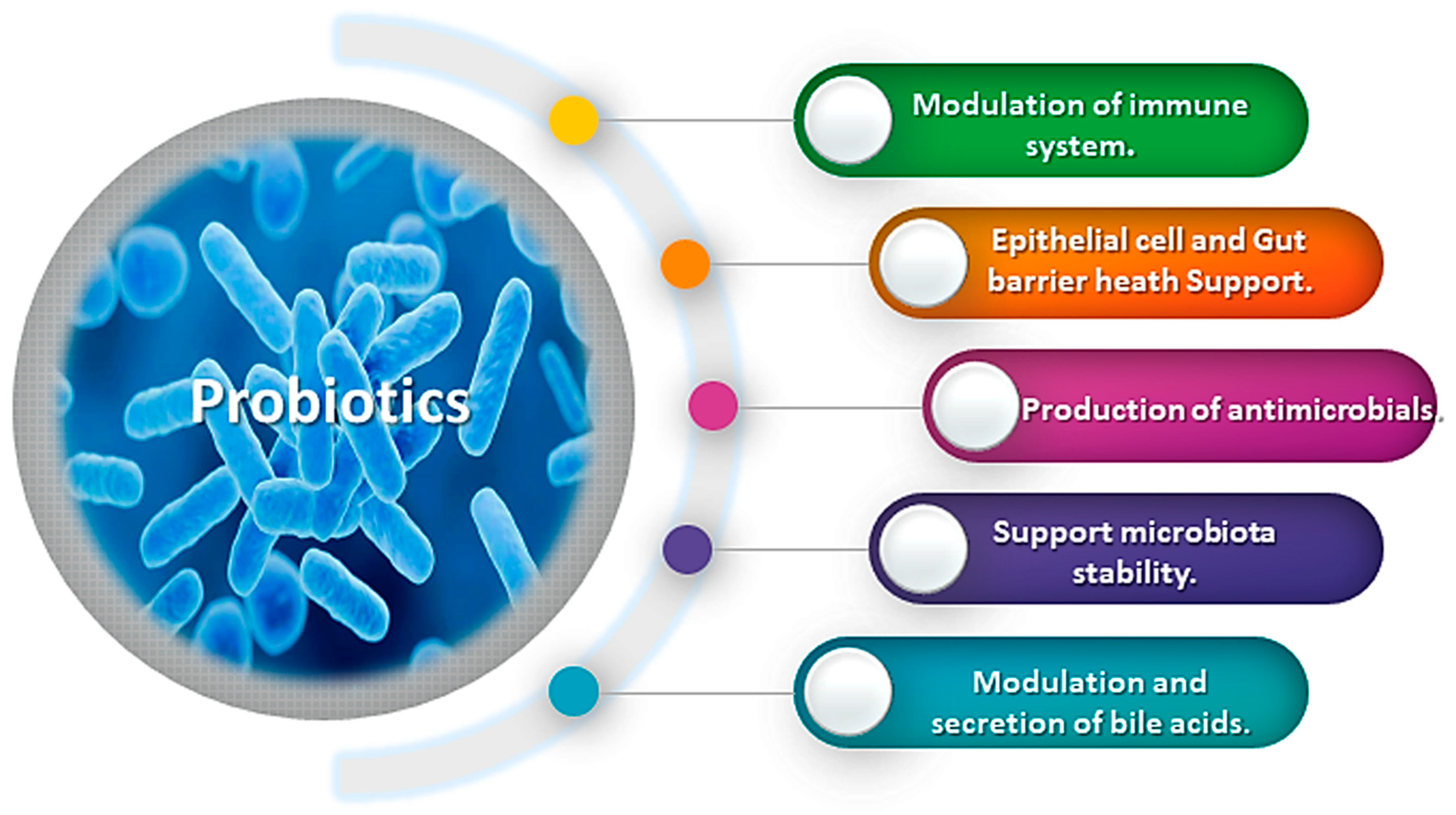 Probiotics

Modulation of immune system.

Epithelial cell and Gut barrier heath Support.

Production of antimicrobials.

Support microbiota stability.

Modulation and secretion of bile acids.